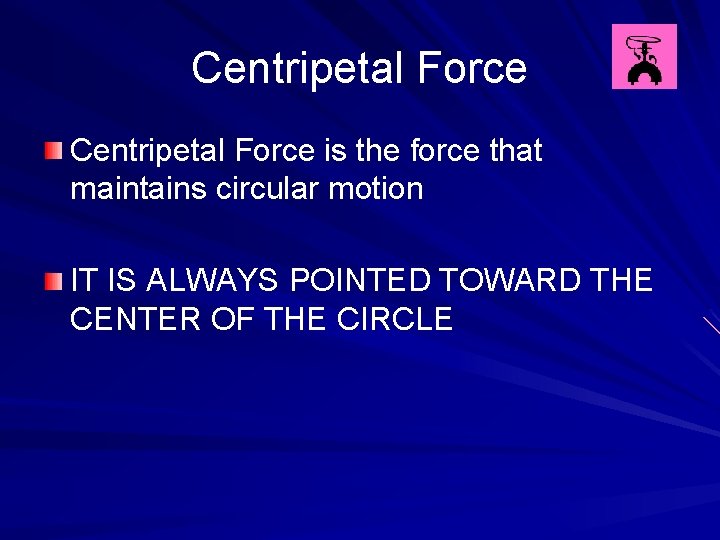 Centripetal Force

Centripetal Force is the force that maintains circular motion

IT IS ALWAYS POINTED TOWARD THE CENTER OF THE CIRCLE